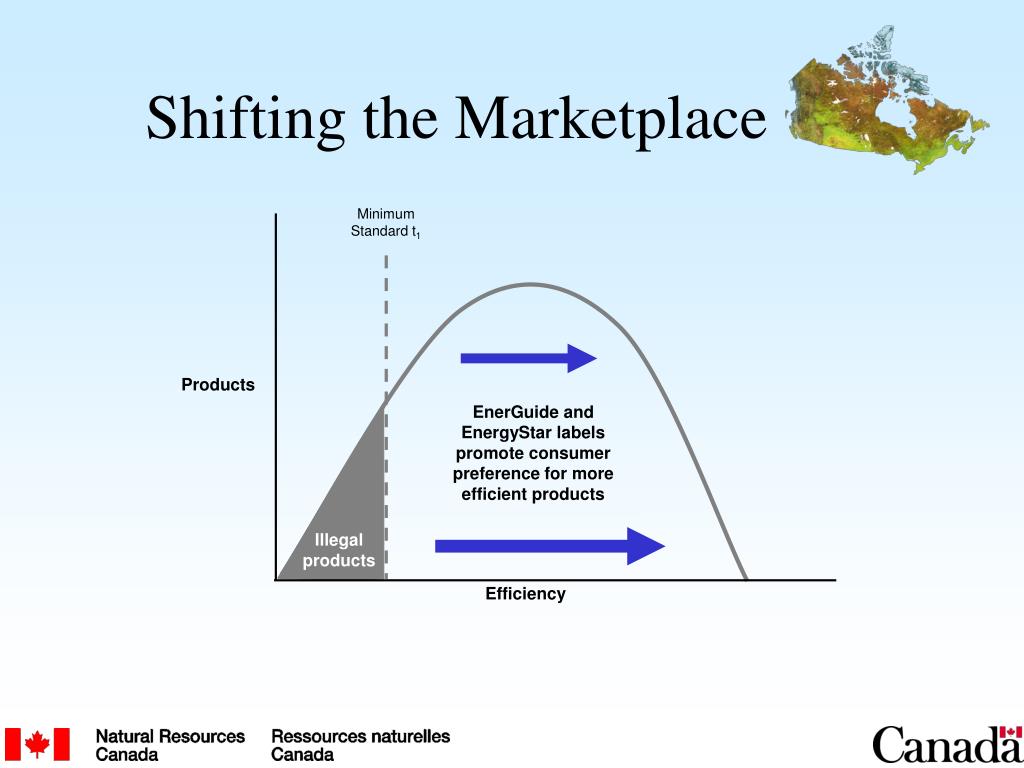 Shifting the Marketplace

Minimum Standard $t_1$

Products

EnerGuide and EnergyStar labels promote consumer preference for more efficient products

Illegal products

Efficiency

Natural Resources Canada

Ressources naturelles Canada

Canada